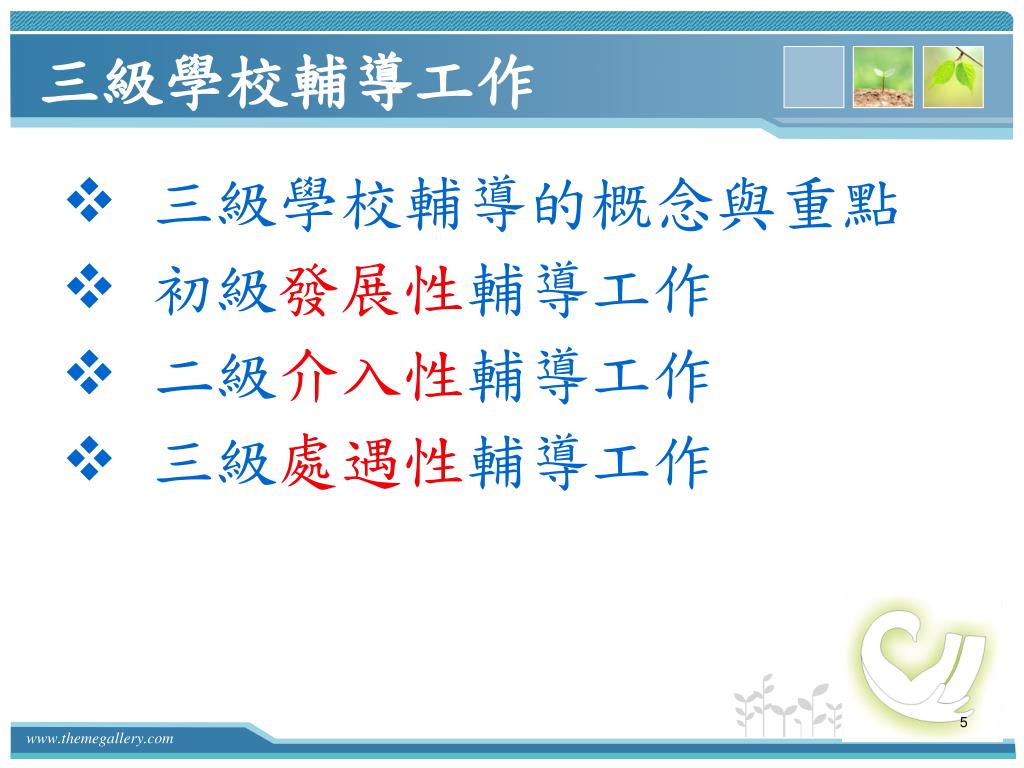 三級學校輔導工作

❖ 三級學校輔導的概念與重點
❖ 初級發展性輔導工作
❖ 二級介入性輔導工作
❖ 三級處遇性輔導工作

www.themegallery.com
5